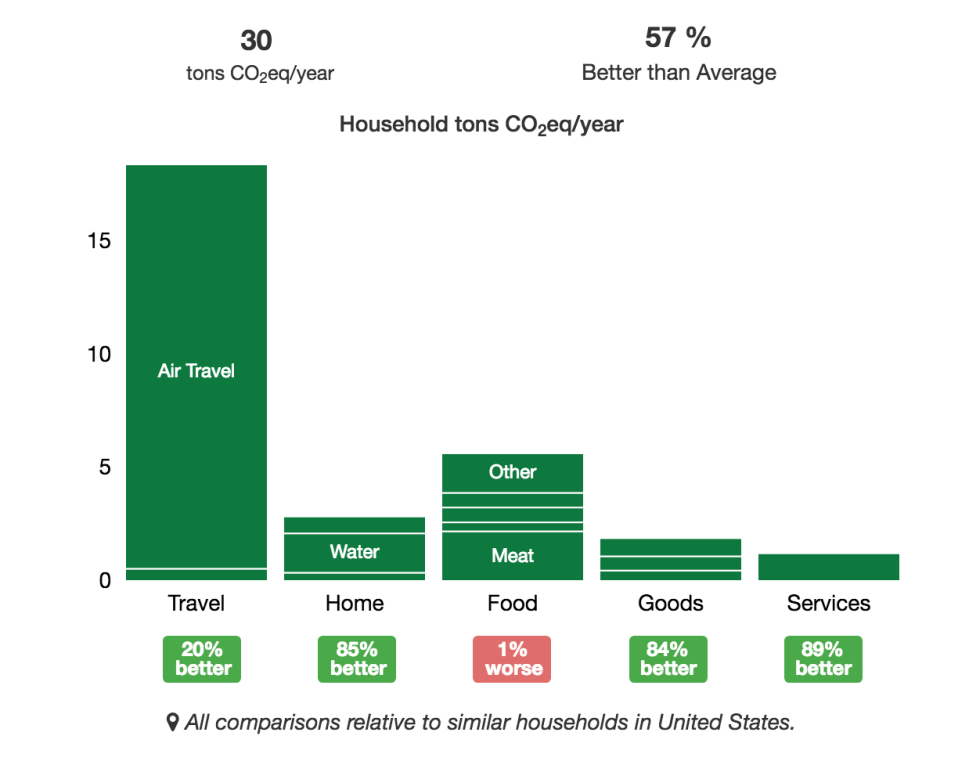 30
tons $CO_2$eq/year

57 %
Better than Average

Household tons $CO_2$eq/year

15
10
5
0

Air Travel
Water
Other
Meat

Travel
Home
Food
Goods
Services

20% better
85% better
1% worse
84% better
89% better

All comparisons relative to similar households in United States.